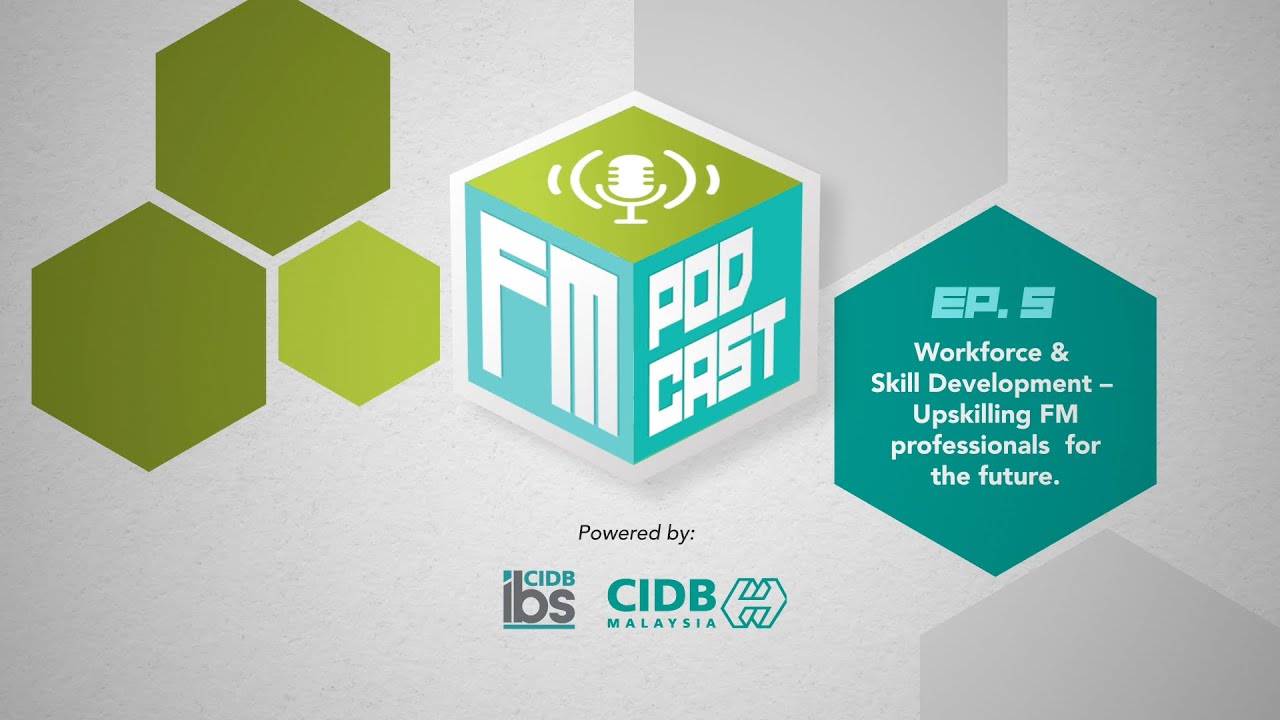 FM
POD
CAST

EP. 5

Workforce & Skill Development – Upskilling FM professionals for the future.

Powered by:

CIDB
ibs

CIDB
MALAYSIA